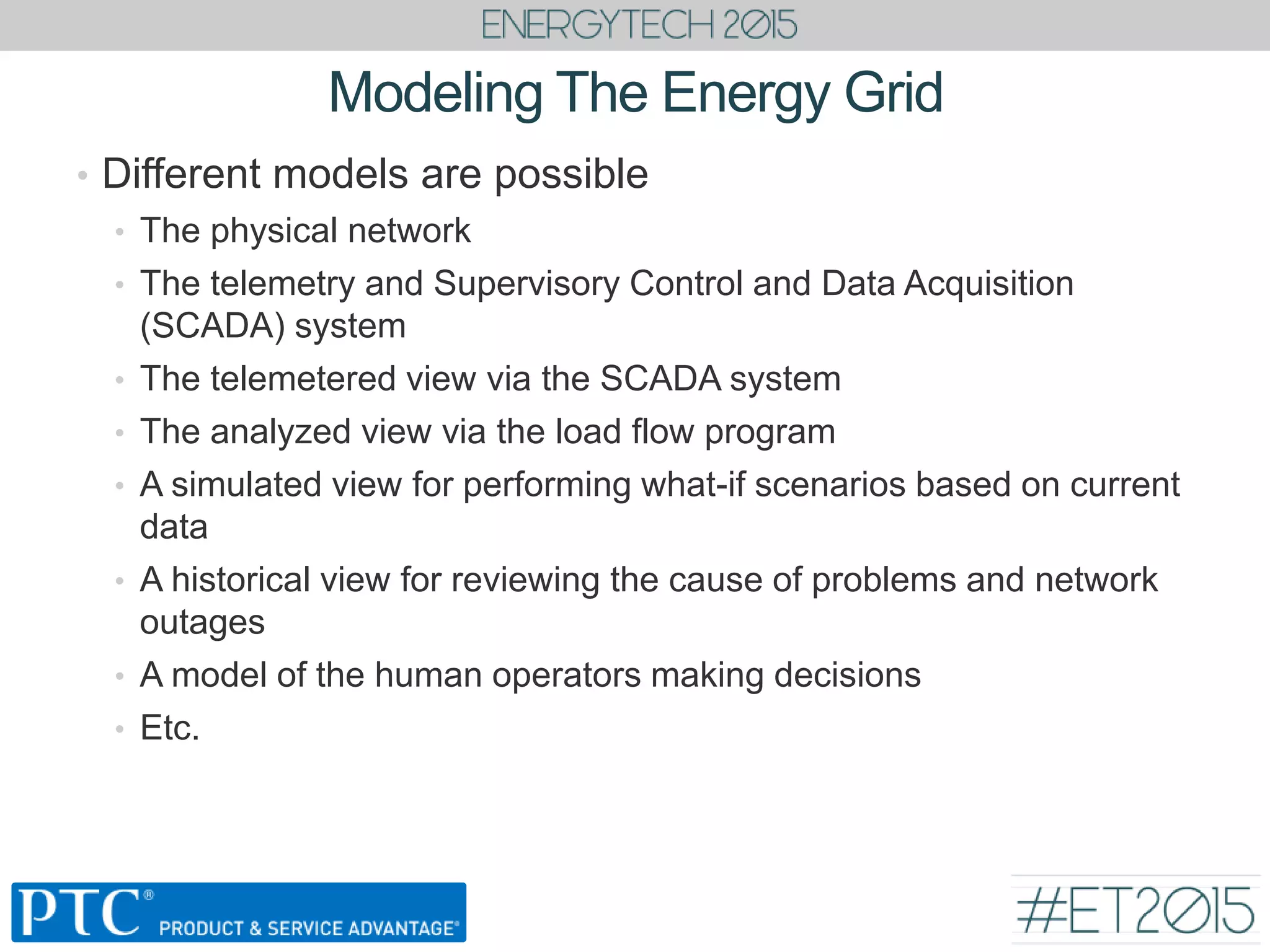 ENERGYTECH 2015

Modeling The Energy Grid

• Different models are possible
  • The physical network
  • The telemetry and Supervisory Control and Data Acquisition (SCADA) system
  • The telemetered view via the SCADA system
  • The analyzed view via the load flow program
  • A simulated view for performing what-if scenarios based on current data
  • A historical view for reviewing the cause of problems and network outages
  • A model of the human operators making decisions
  • Etc.

PTC® PRODUCT & SERVICE ADVANTAGE®

#ET2015